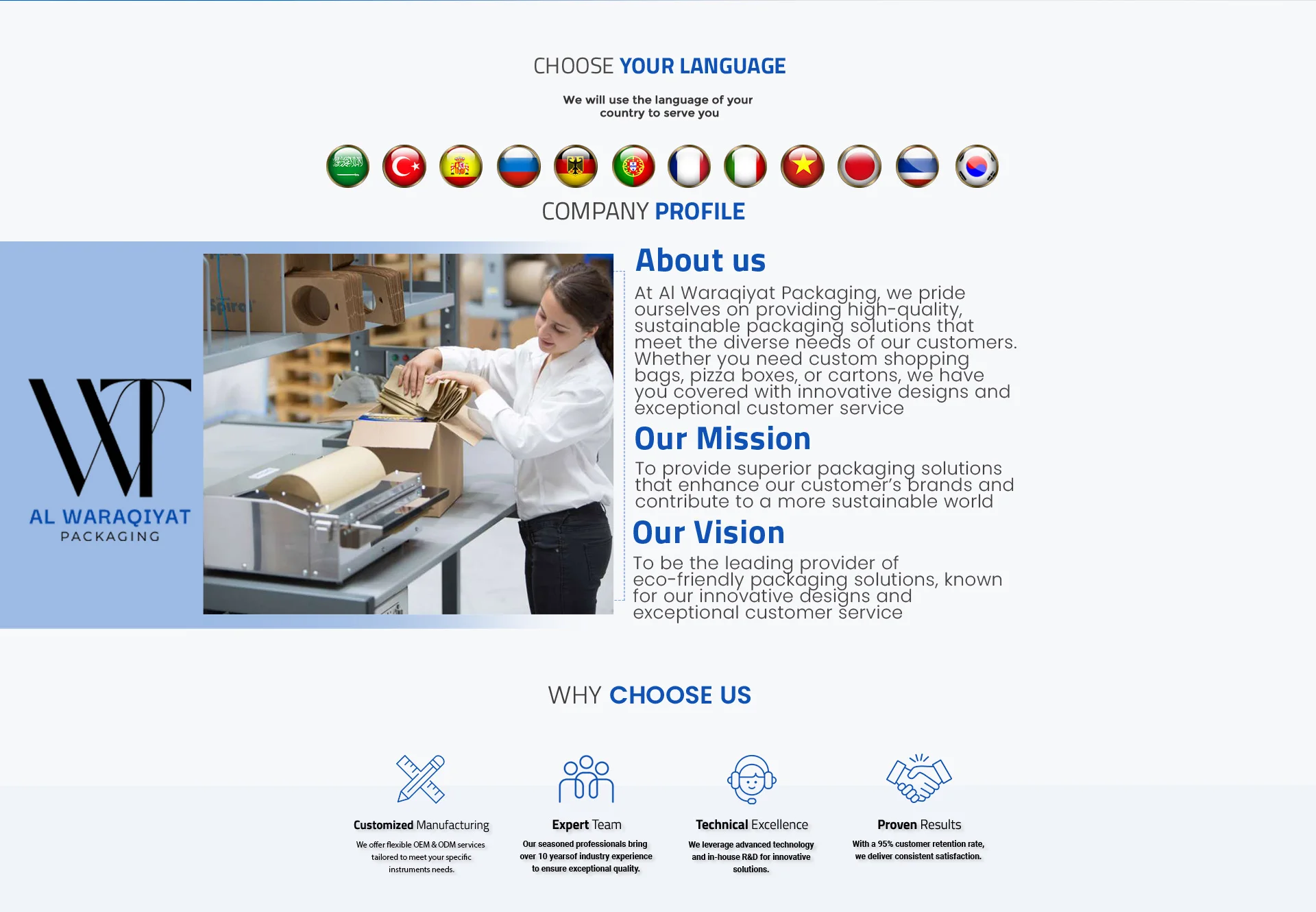 CHOOSE YOUR LANGUAGE

We will use the language of your country to serve you

COMPANY PROFILE

WT

AL WARAQIYAT
PACKAGING

About us

At Al Waraqiyat Packaging, we pride ourselves on providing high-quality, sustainable packaging solutions that meet the diverse needs of our customers. Whether you need custom shopping bags, pizza boxes, or cartons, we have you covered with innovative designs and exceptional customer service

Our Mission

To provide superior packaging solutions that enhance our customer's brands and contribute to a more sustainable world

Our Vision

To be the leading provider of eco-friendly packaging solutions, known for our innovative designs and exceptional customer service

WHY CHOOSE US

Customized Manufacturing

We offer flexible OEM & ODM services tailored to meet your specific instruments needs.

Expert Team

Our seasoned professionals bring over 10 yearsof industry experience to ensure exceptional quality.

Technical Excellence

We leverage advanced technology and in-house R&D for innovative solutions.

Proven Results

With a 95% customer retention rate, we deliver consistent satisfaction.